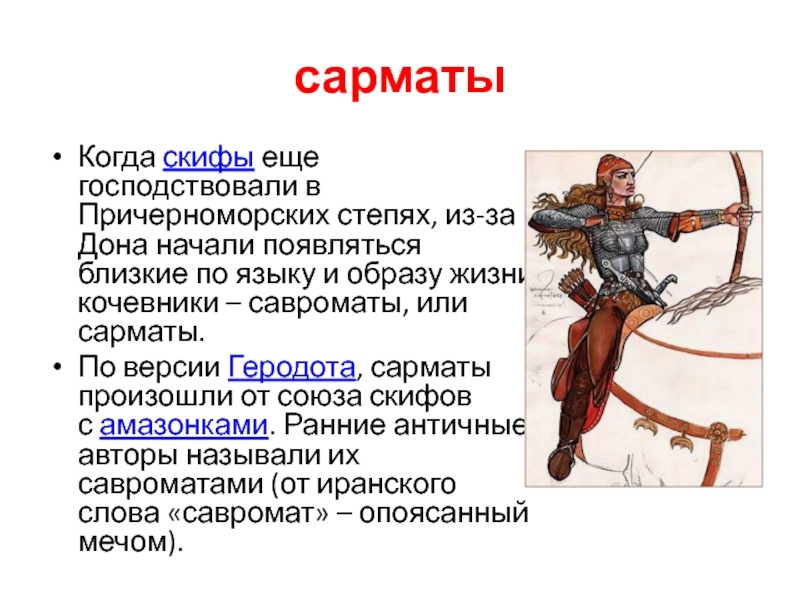 сарматы

• Когда скифы еще господствовали в Причерноморских степях, из-за Дона начали появляться близкие по языку и образу жизни кочевники – савроматы, или сарматы.

• По версии Геродота, сарматы произошли от союза скифов с амазонками. Ранние античные авторы называли их савроматами (от иранского слова «савромат» – опоясанный мечом).